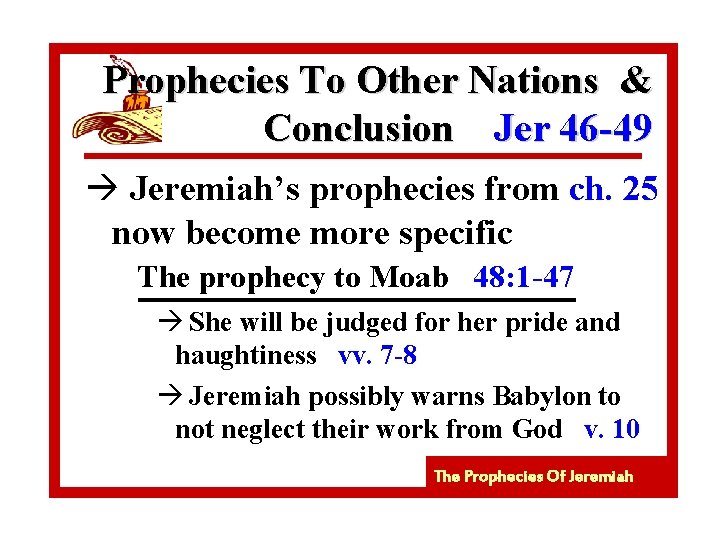 Prophecies To Other Nations & Conclusion Jer 46-49

→ Jeremiah's prophecies from ch. 25 now become more specific

The prophecy to Moab 48:1-47

→ She will be judged for her pride and haughtiness vv. 7-8

→ Jeremiah possibly warns Babylon to not neglect their work from God v. 10

The Prophecies Of Jeremiah